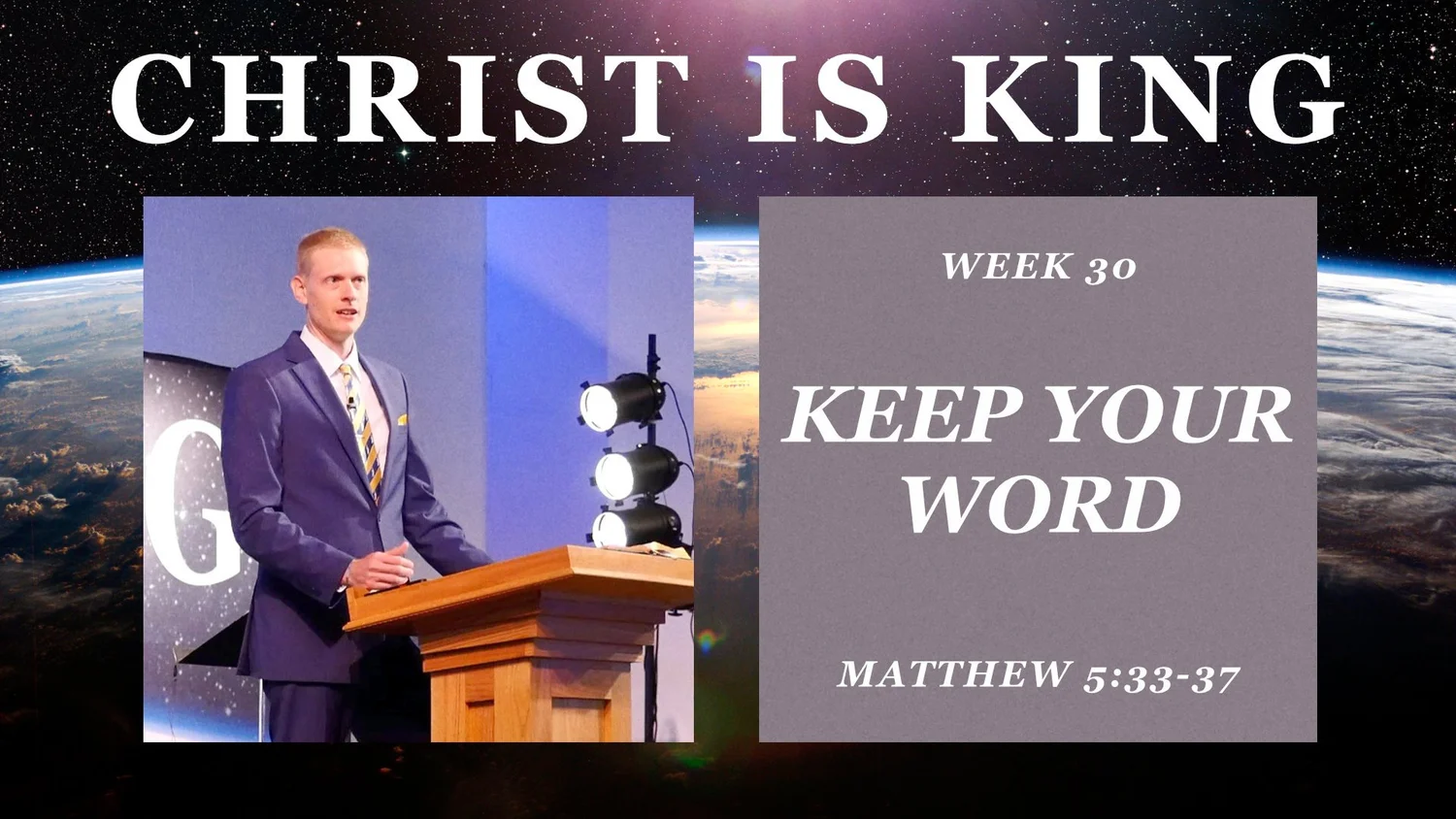 CHRIST IS KING

G

WEEK 30

KEEP YOUR WORD

MATTHEW 5:33-37